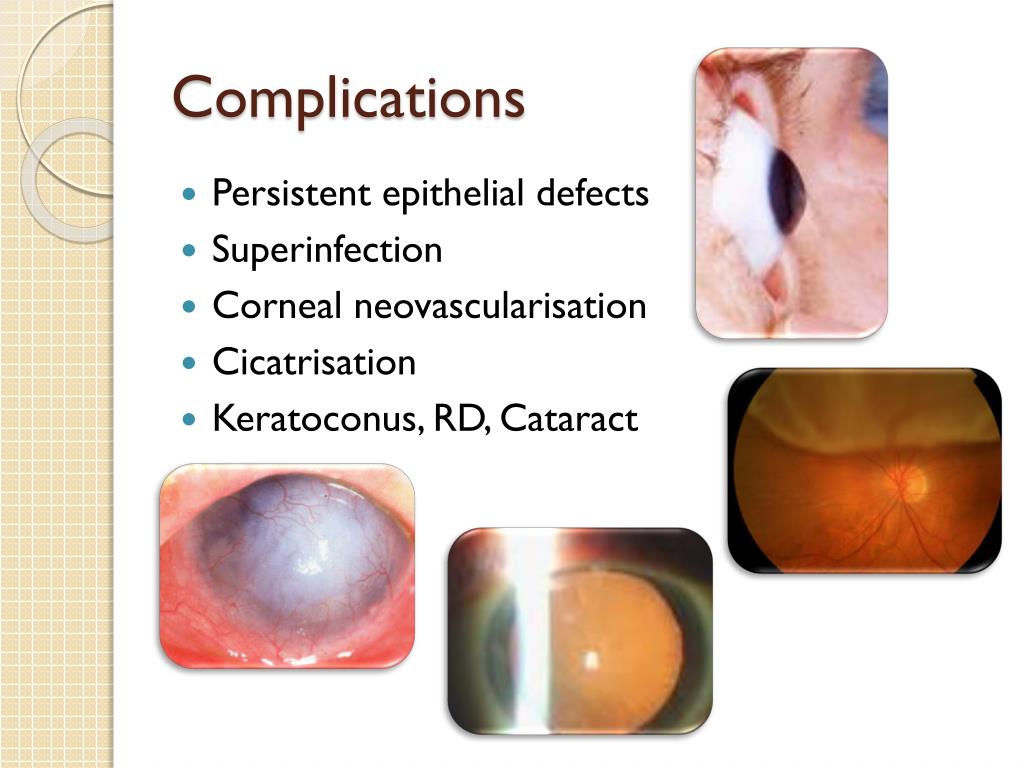 Complications

- Persistent epithelial defects
- Superinfection
- Corneal neovascularisation
- Cicatrisation
- Keratoconus, RD, Cataract